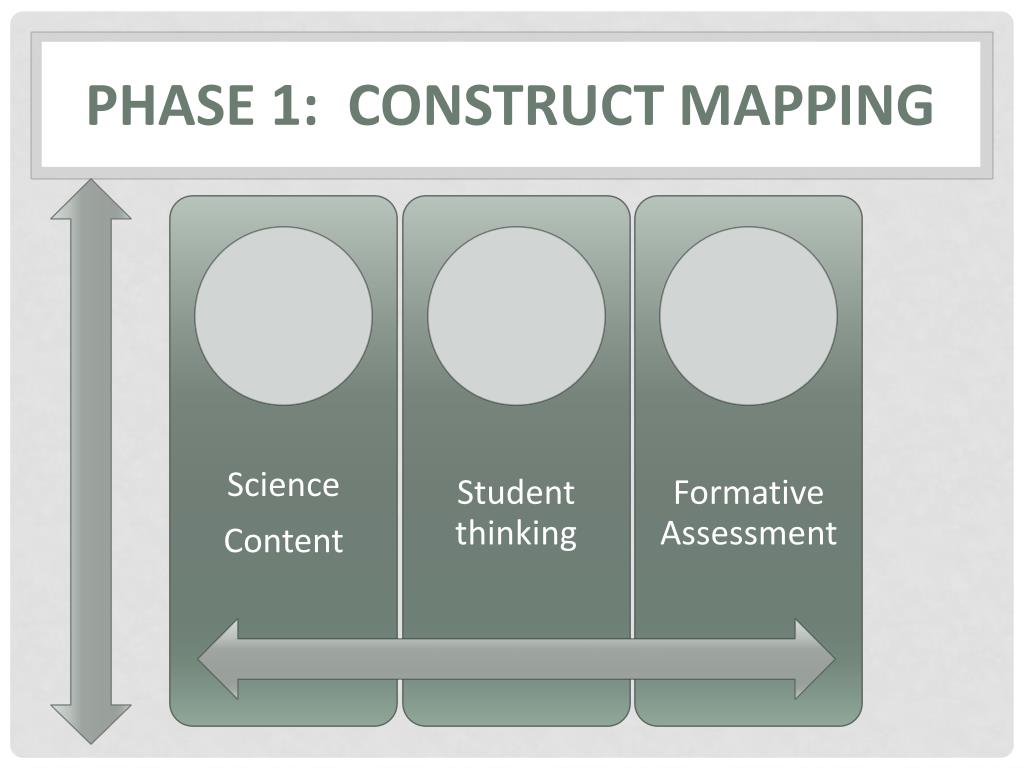 PHASE 1: CONSTRUCT MAPPING

Science
Content

Student thinking

Formative Assessment